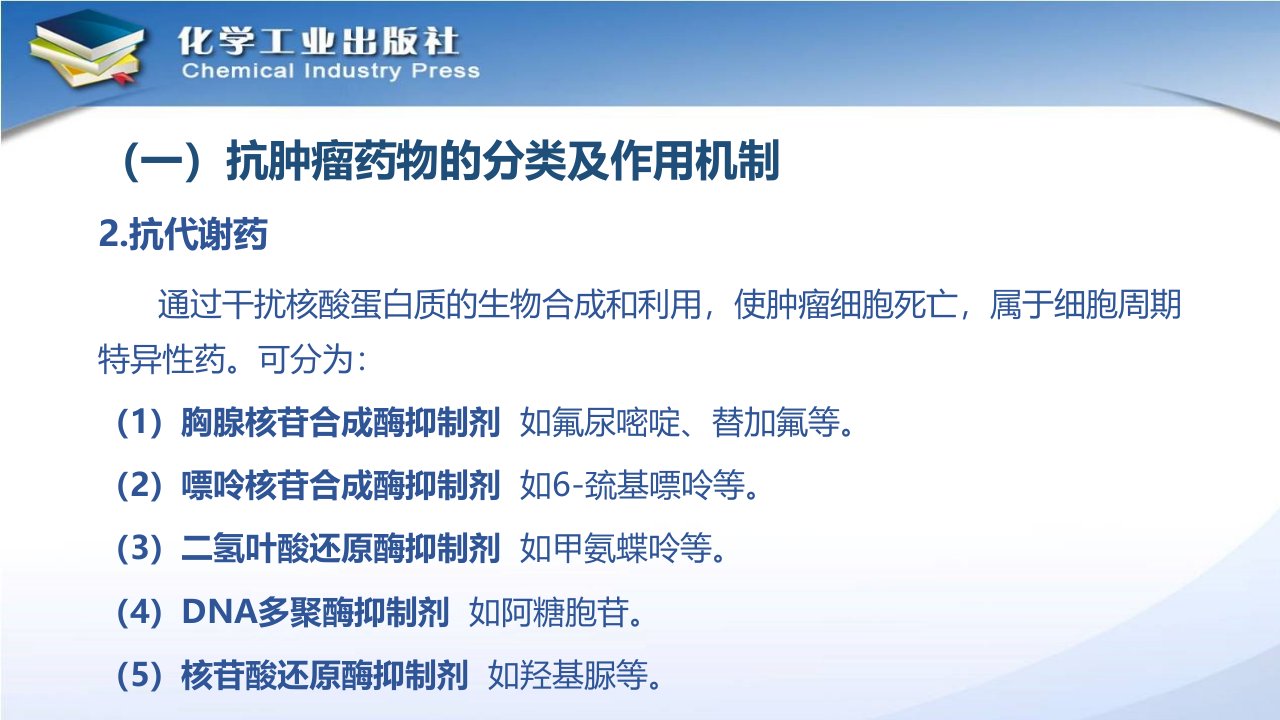 化学工业出版社
Chemical Industry Press

（一）抗肿瘤药物的分类及作用机制

2.抗代谢药

通过干扰核酸蛋白质的生物合成和利用，使肿瘤细胞死亡，属于细胞周期特异性药。可分为：

（1）胸腺核苷合成酶抑制剂 如氟尿嘧啶、替加氟等。

（2）嘌呤核苷合成酶抑制剂 如6-巯基嘌呤等。

（3）二氢叶酸还原酶抑制剂 如甲氨蝶呤等。

（4）DNA多聚酶抑制剂 如阿糖胞苷。

（5）核苷酸还原酶抑制剂 如羟基脲等。